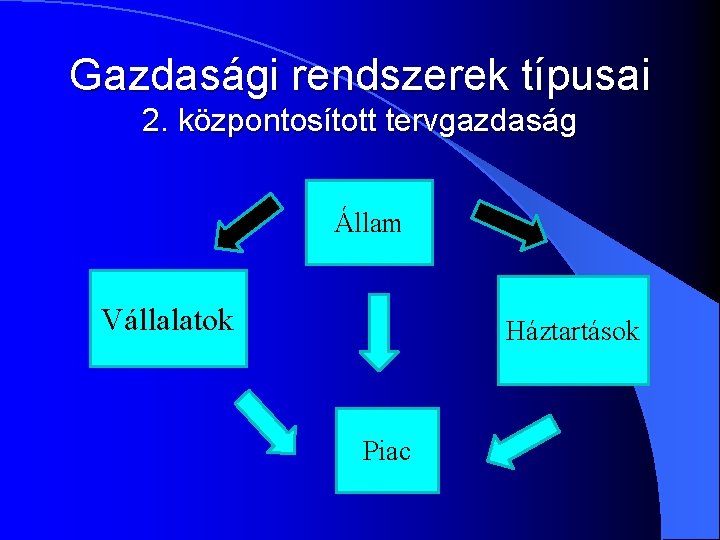 Gazdasági rendszerek típusai
2. központosított tervgazdaság

Állam

Vállalatok

Háztartások

Piac